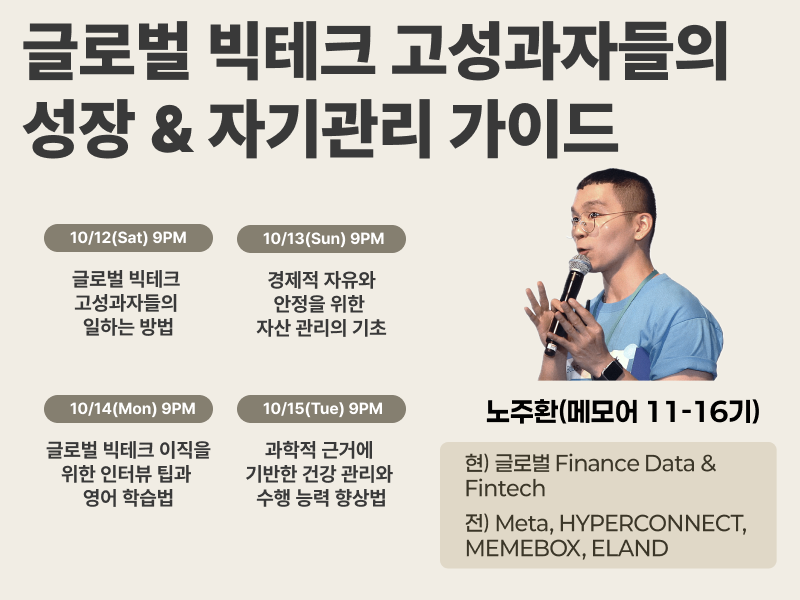 글로벌 빅테크 고성과자들의 성장 & 자기관리 가이드

10/12(Sat) 9PM

글로벌 빅테크 고성과자들의 일하는 방법

10/13(Sun) 9PM

경제적 자유와 안정을 위한 자산 관리의 기초

10/14(Mon) 9PM

글로벌 빅테크 이직을 위한 인터뷰 팁과 영어 학습법

10/15(Tue) 9PM

과학적 근거에 기반한 건강 관리와 수행 능력 향상법

노주환(메모어 11-16기)

현) 글로벌 Finance Data & Fintech

전) Meta, HYPERCONNECT, MEMEBOX, ELAND